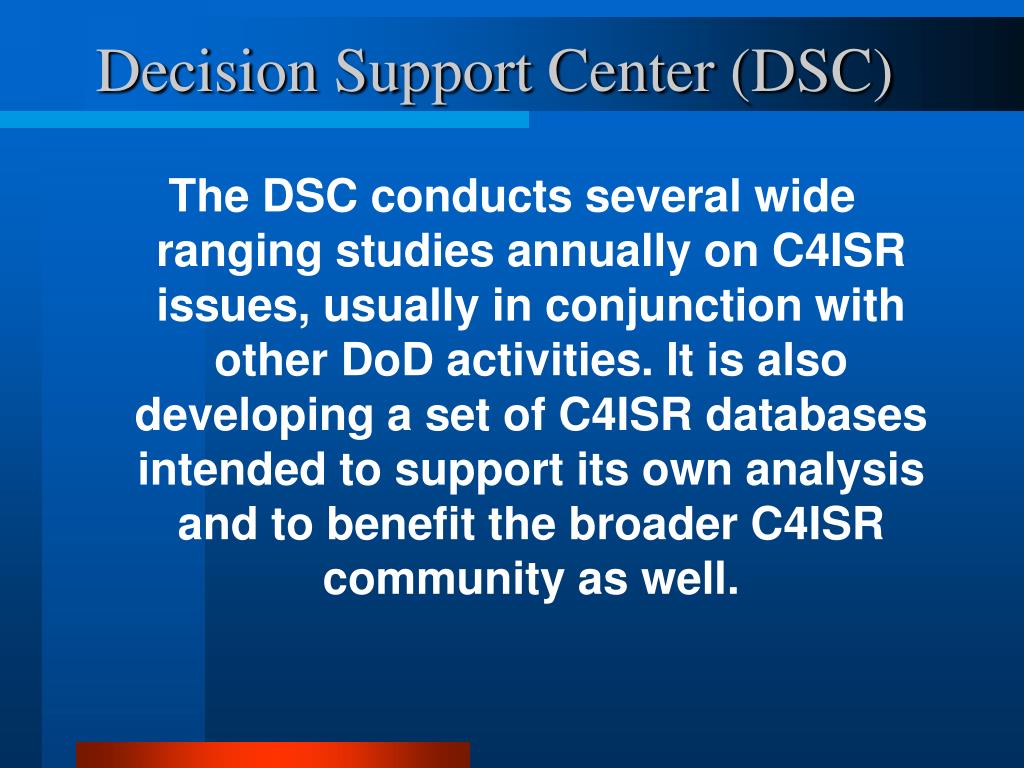 Decision Support Center (DSC)

The DSC conducts several wide ranging studies annually on C4ISR issues, usually in conjunction with other DoD activities. It is also developing a set of C4ISR databases intended to support its own analysis and to benefit the broader C4ISR community as well.